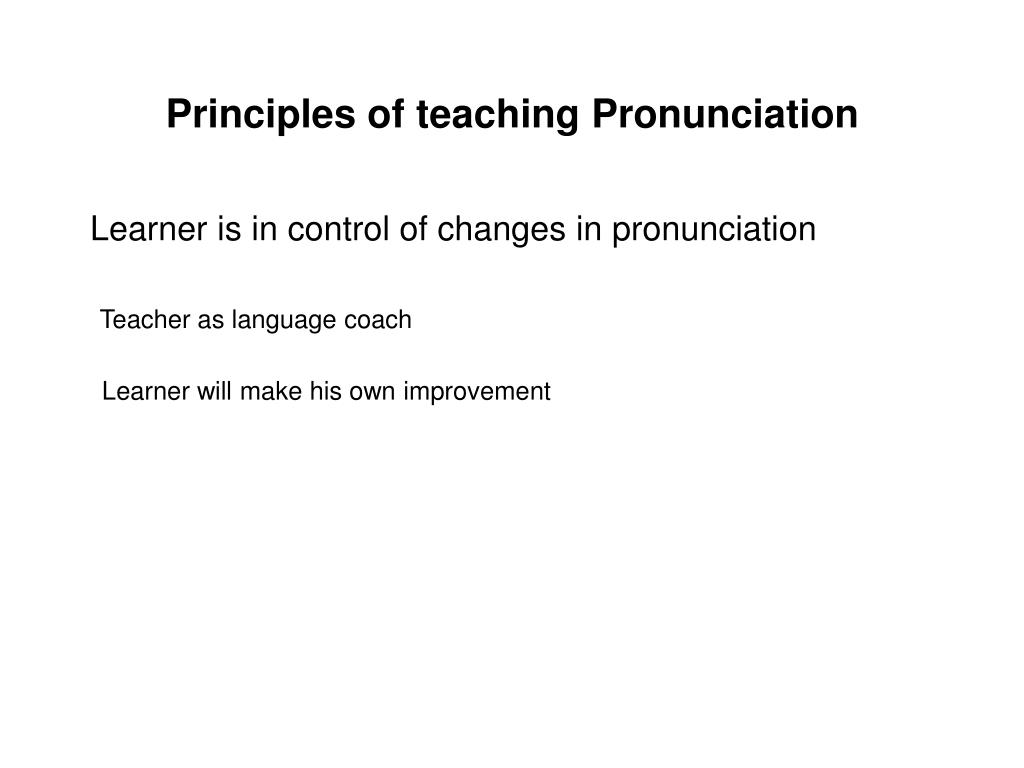 Principles of teaching Pronunciation

Learner is in control of changes in pronunciation

Teacher as language coach

Learner will make his own improvement